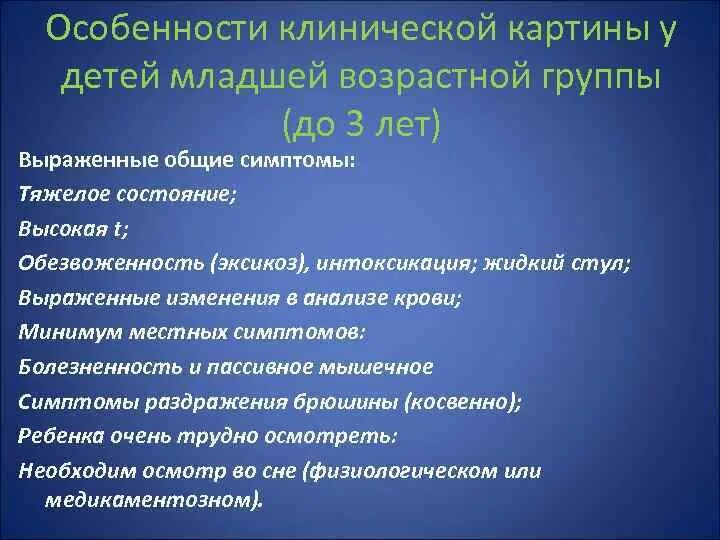 Особенности клинической картины у детей младшей возрастной группы (до 3 лет)

Выраженные общие симптомы:

Тяжелое состояние;

Высокая t;

Обезвоженность (эксикоз), интоксикация; жидкий стул;

Выраженные изменения в анализе крови;

Минимум местных симптомов:

Болезненность и пассивное мышечное

Симптомы раздражения брюшины (косвенно);

Ребенка очень трудно осмотреть:

Необходим осмотр во сне (физиологическом или медикаментозном).